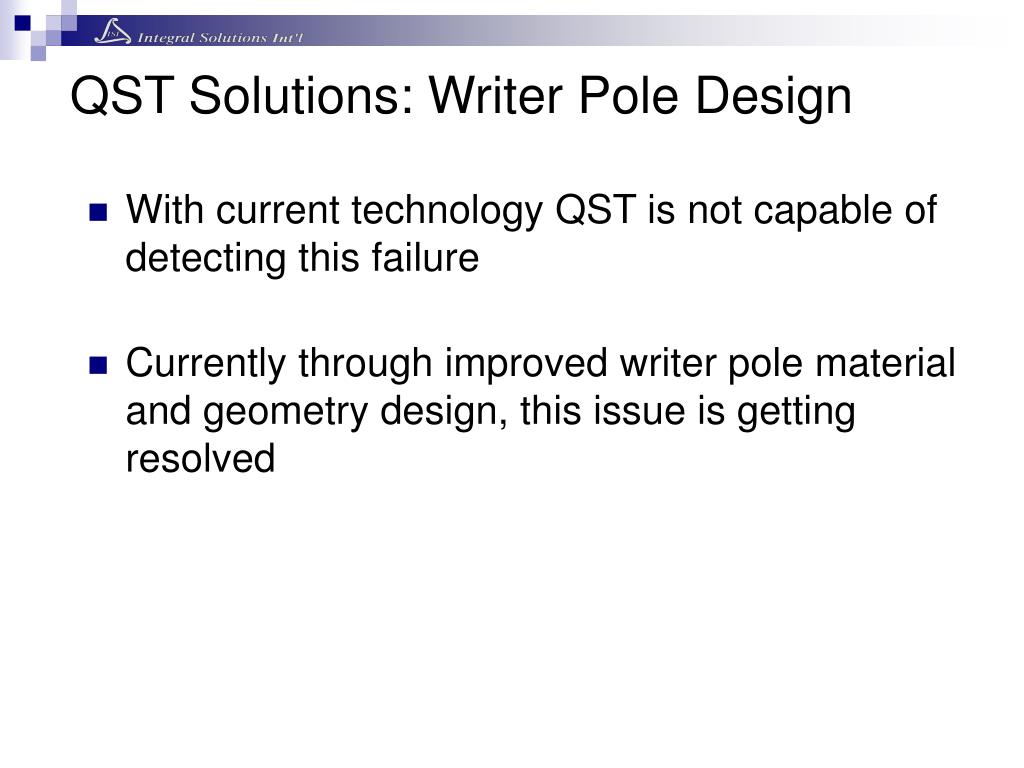 ISI Integral Solutions Int'l

QST Solutions: Writer Pole Design

With current technology QST is not capable of detecting this failure

Currently through improved writer pole material and geometry design, this issue is getting resolved